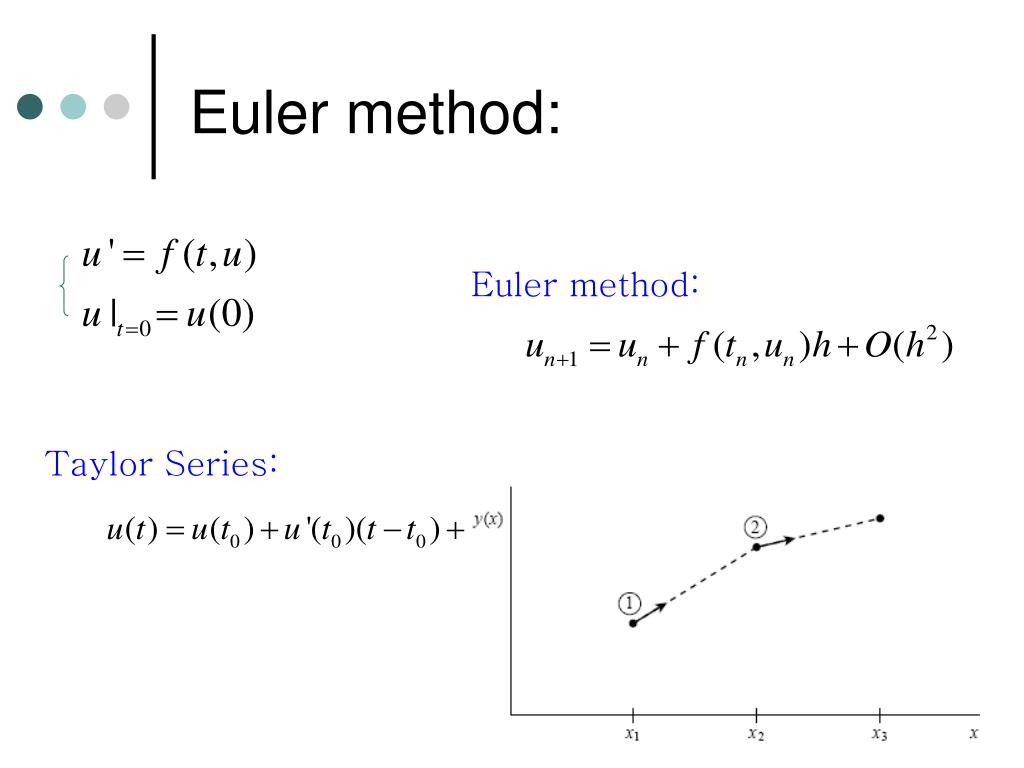 Euler method:

$\begin{cases} u' = f(t,u) \\ u|_{t=0} = u(0) \end{cases}$

Euler method:

$u_{n+1} = u_n + f(t_n, u_n)h + O(h^2)$

Taylor Series:

$u(t) = u(t_0) + u'(t_0)(t - t_0) +$

$y(x)$

①

②

$x_1$ $x_2$ $x_3$ $x$